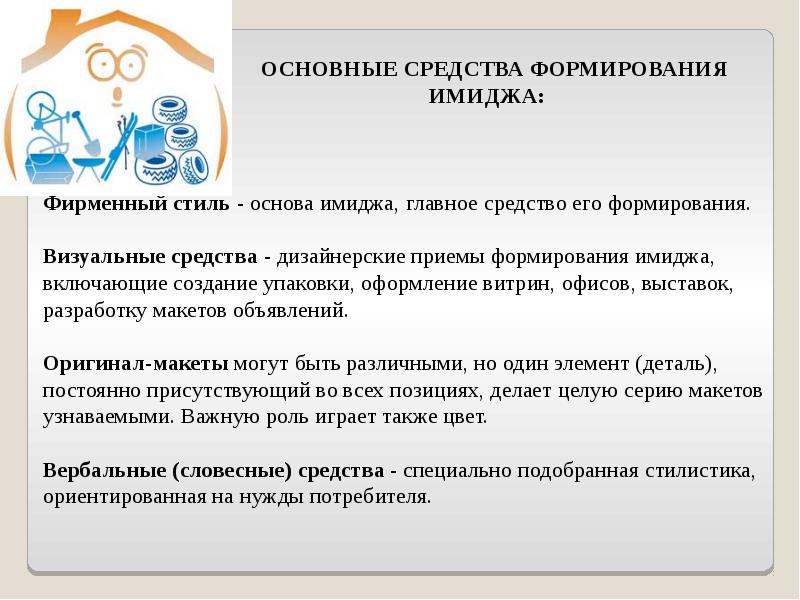 ОСНОВНЫЕ СРЕДСТВА ФОРМИРОВАНИЯ ИМИДЖА:

Фирменный стиль - основа имиджа, главное средство его формирования.

Визуальные средства - дизайнерские приемы формирования имиджа, включающие создание упаковки, оформление витрин, офисов, выставок, разработку макетов объявлений.

Оригинал-макеты могут быть различными, но один элемент (деталь), постоянно присутствующий во всех позициях, делает целую серию макетов узнаваемыми. Важную роль играет также цвет.

Вербальные (словесные) средства - специально подобранная стилистика, ориентированная на нужды потребителя.